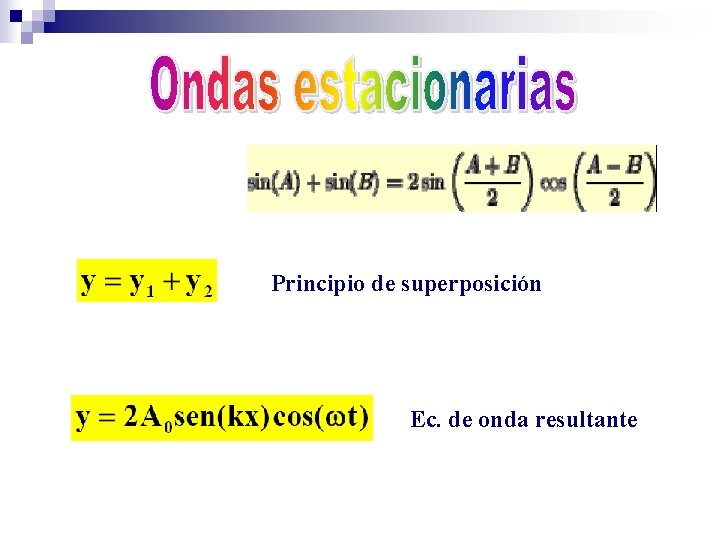 Ondas estacionarias

$\sin(A) + \sin(B) = 2\sin\left(\frac{A+B}{2}\right)\cos\left(\frac{A-B}{2}\right)$

$y = y_1 + y_2$ Principio de superposición

$y = 2A_0 sen(kx)\cos(\omega t)$ Ec. de onda resultante